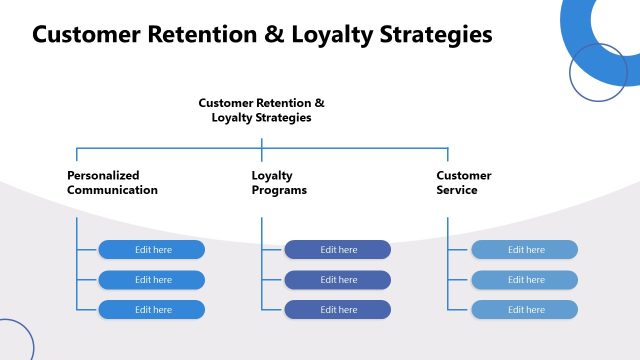 Customer Retention & Loyalty Strategies

Customer Retention & Loyalty Strategies

Personalized Communication

Edit here

Edit here

Edit here

Loyalty Programs

Edit here

Edit here

Edit here

Customer Service

Edit here

Edit here

Edit here